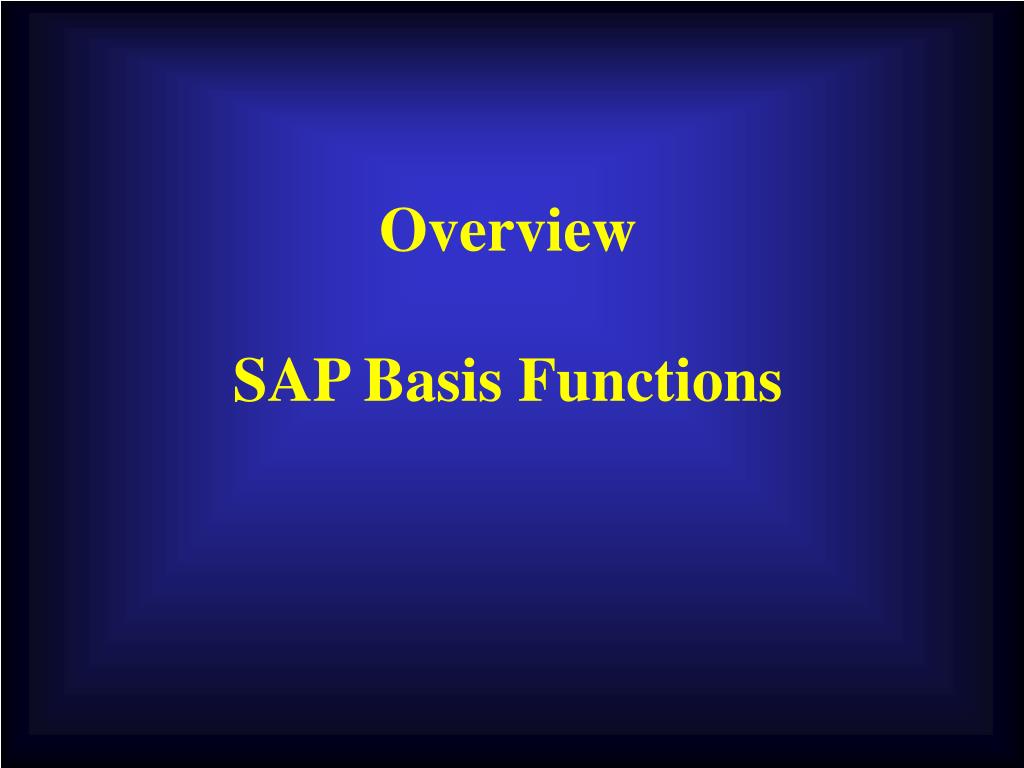 Overview

SAP Basis Functions